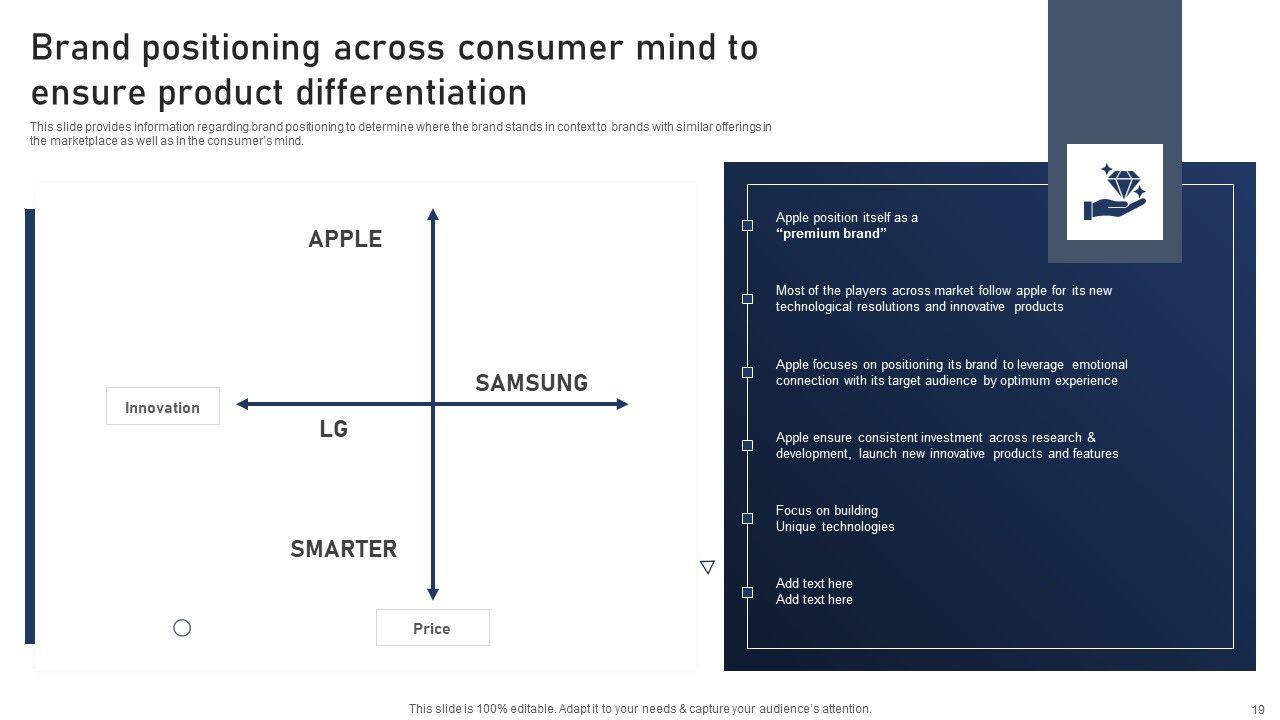 Brand positioning across consumer mind to ensure product differentiation

This slide provides information regarding brand positioning to determine where the brand stands in context to brands with similar offerings in the marketplace as well as in the consumer's mind.

APPLE

SAMSUNG

Innovation

LG

SMARTER

Price

Apple position itself as a "premium brand"

Most of the players across market follow apple for its new technological resolutions and innovative products

Apple focuses on positioning its brand to leverage emotional connection with its target audience by optimum experience

Apple ensure consistent investment across research & development, launch new innovative products and features

Focus on building Unique technologies

Add text here
Add text here

This slide is 100% editable. Adapt it to your needs & capture your audience's attention.

19